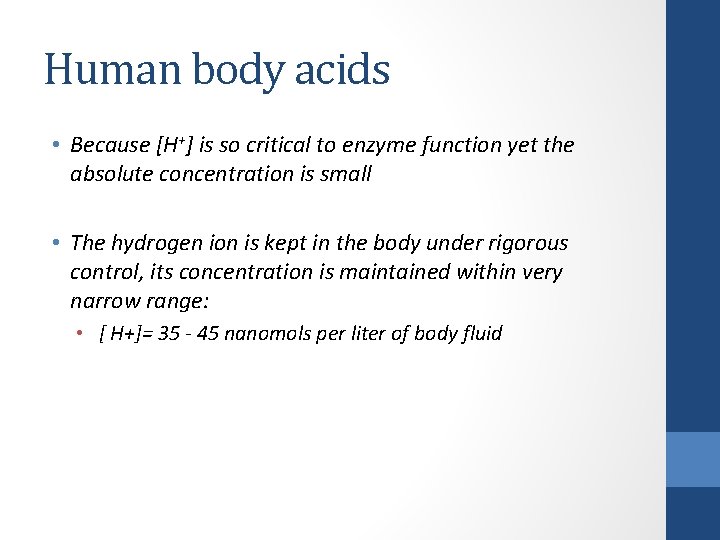 Human body acids

• Because $[H^+]$ is so critical to enzyme function yet the absolute concentration is small

• The hydrogen ion is kept in the body under rigorous control, its concentration is maintained within very narrow range:

• [ H+]= 35 - 45 nanomols per liter of body fluid